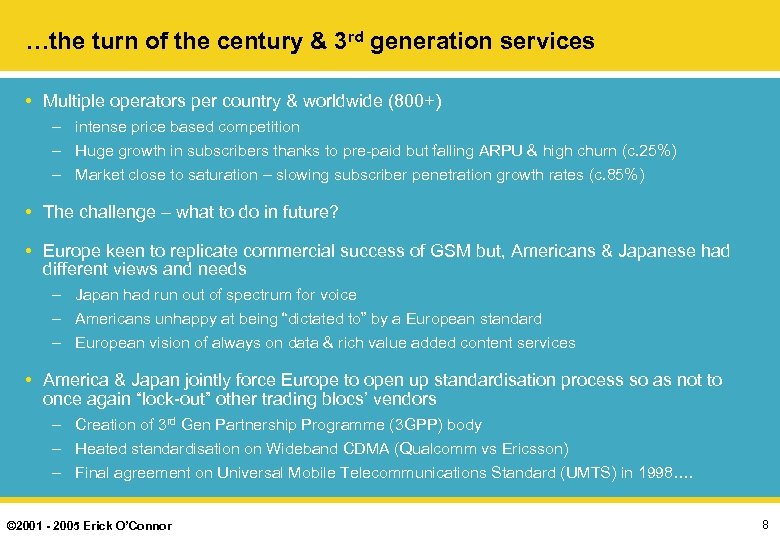 …the turn of the century & 3rd generation services

• Multiple operators per country & worldwide (800+)
– intense price based competition
– Huge growth in subscribers thanks to pre-paid but falling ARPU & high churn (c.25%)
– Market close to saturation – slowing subscriber penetration growth rates (c.85%)

• The challenge – what to do in future?

• Europe keen to replicate commercial success of GSM but, Americans & Japanese had different views and needs
– Japan had run out of spectrum for voice
– Americans unhappy at being “dictated to” by a European standard
– European vision of always on data & rich value added content services

• America & Japan jointly force Europe to open up standardisation process so as not to once again “lock-out” other trading blocs’ vendors
– Creation of 3rd Gen Partnership Programme (3GPP) body
– Heated standardisation on Wideband CDMA (Qualcomm vs Ericsson)
– Final agreement on Universal Mobile Telecommunications Standard (UMTS) in 1998….

©2001 - 2005 Erick O’Connor

8